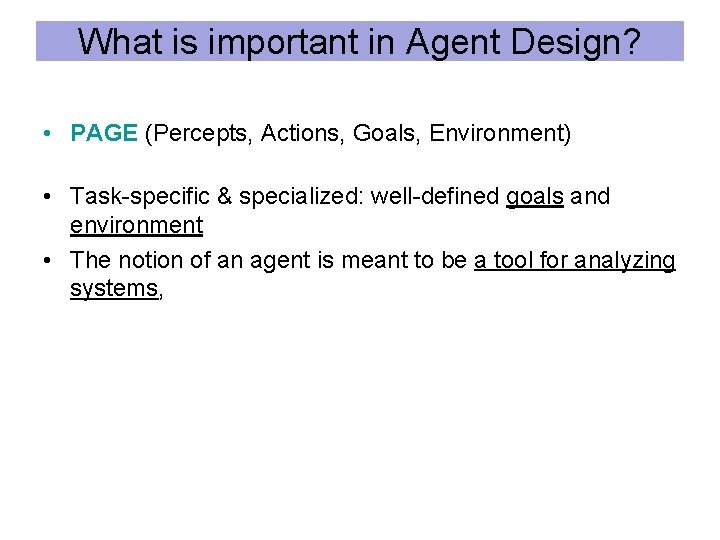 What is important in Agent Design?

• PAGE (Percepts, Actions, Goals, Environment)

• Task-specific & specialized: well-defined goals and environment

• The notion of an agent is meant to be a tool for analyzing systems,